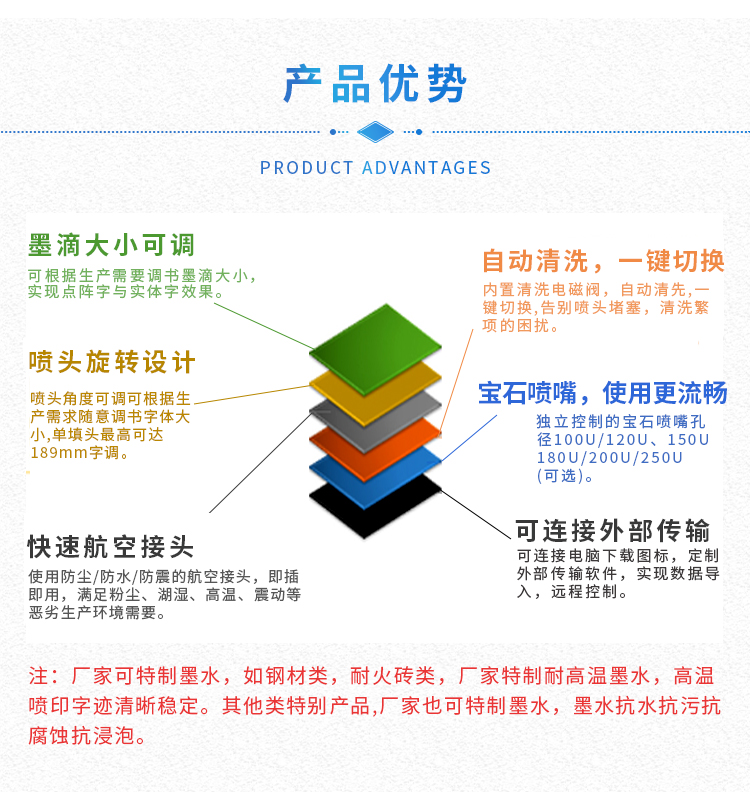 产品优势

PRODUCT ADVANTAGES

墨滴大小可调

可根据生产需要调书墨滴大小，实现点阵字与实体字效果。

喷头旋转设计

喷头角度可调可根据生产需求随意调书字体大小,单填头最高可达189mm字调。

快速航空接头

使用防尘/防水/防震的航空接头，即插即用，满足粉尘、潮湿、高温、震动等恶劣生产环境需要。

自动清洗，一键切换

内置清洗电磁阀，自动清先,一键切换,告别喷头堵塞，清洗繁项的困扰。

宝石喷嘴，使用更流畅

独立控制的宝石喷嘴孔径100U/120U、150U 180U/200U/250U (可选)。

可连接外部传输

可连接电脑下载图标，定制外部传输软件，实现数据导入，远程控制。

注：厂家可特制墨水，如钢材类，耐火砖类，厂家特制耐高温墨水，高温喷印字迹清晰稳定。其他类特别产品,厂家也可特制墨水，墨水抗水抗污抗腐蚀抗浸泡。